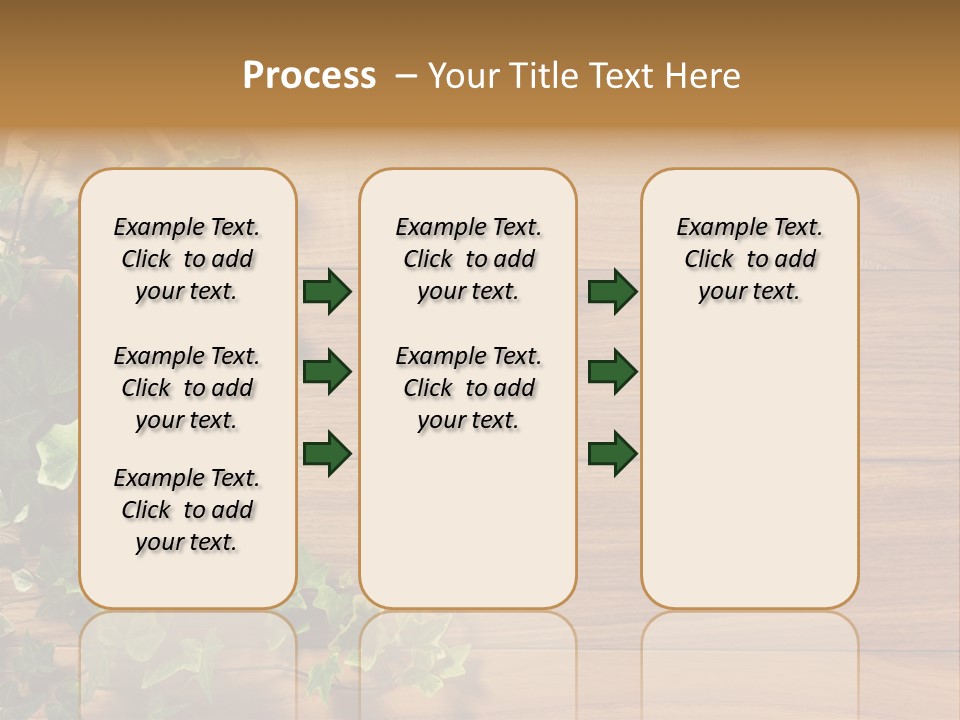 Process – Your Title Text Here

Example Text. Click to add your text.

Example Text. Click to add your text.

Example Text. Click to add your text.

Example Text. Click to add your text.

Example Text. Click to add your text.

Example Text. Click to add your text.